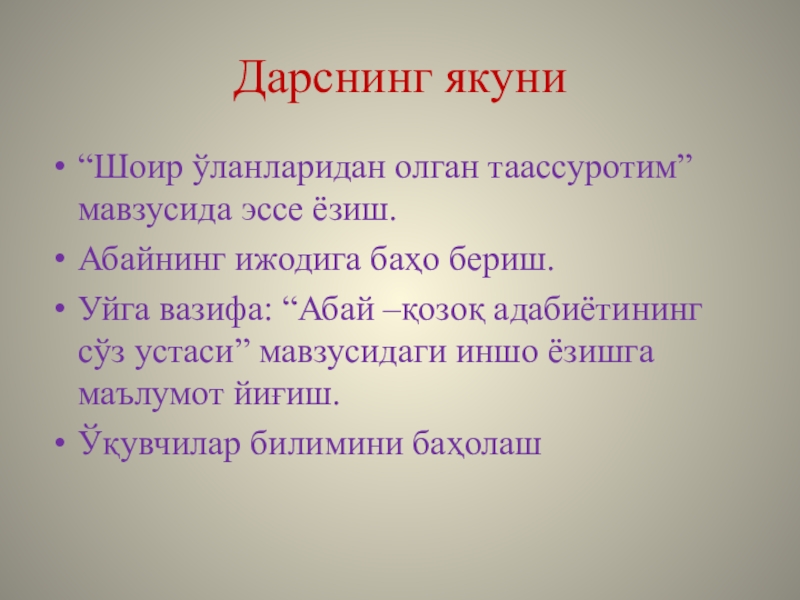 Дарснинг якуни

• “Шоир ўланларидан олган таассуротим” мавзусида эссе ёзиш.
• Абайнинг ижодига баҳо бериш.
• Уйга вазифа: “Абай –қозоқ адабиётининг сўз устаси” мавзусидаги иншо ёзишга маълумот йиғиш.
• Ўқувчилар билимини баҳолаш